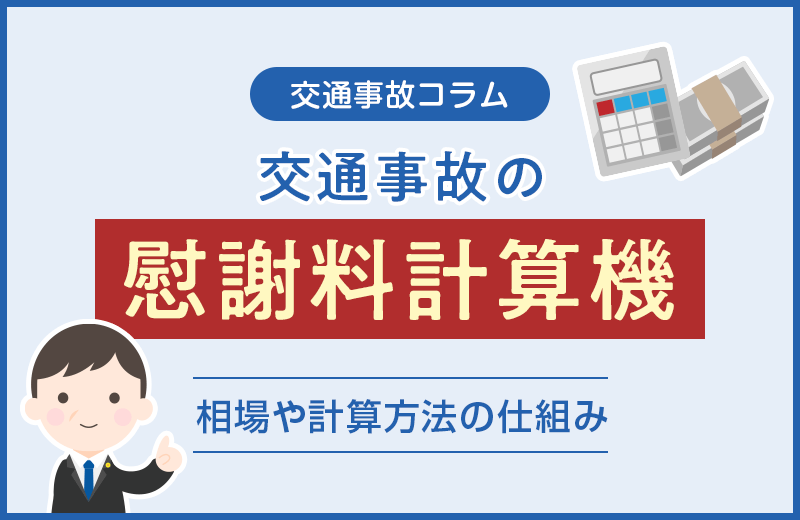 交通事故コラム

交通事故の

慰謝料計算機

相場や計算方法の仕組み